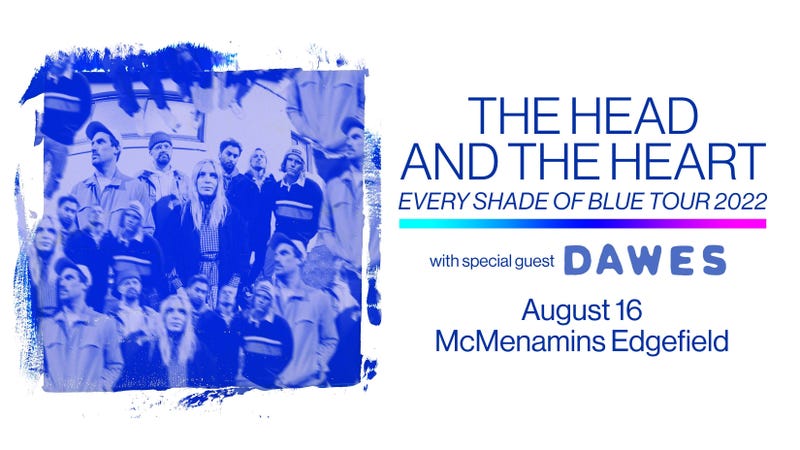 THE HEAD AND THE HEART
EVERY SHADE OF BLUE TOUR 2022

with special guest DAWES

August 16
McMenamins Edgefield